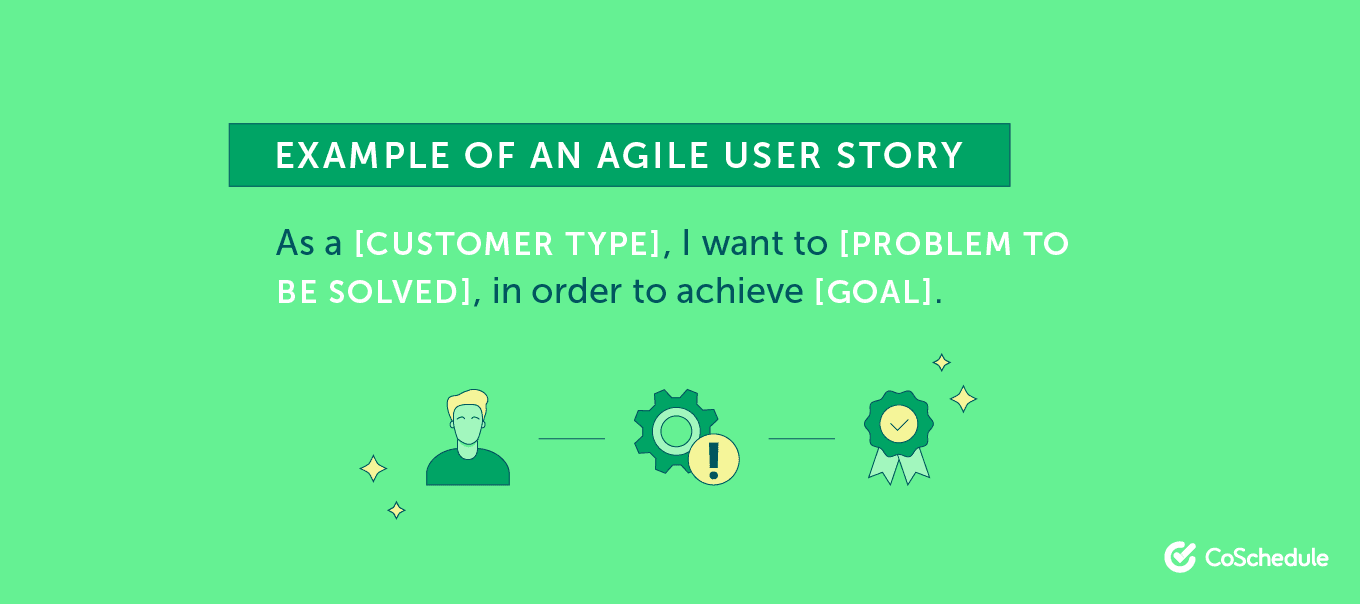 EXAMPLE OF AN AGILE USER STORY

As a [CUSTOMER TYPE], I want to [PROBLEM TO BE SOLVED], in order to achieve [GOAL].

CoSchedule